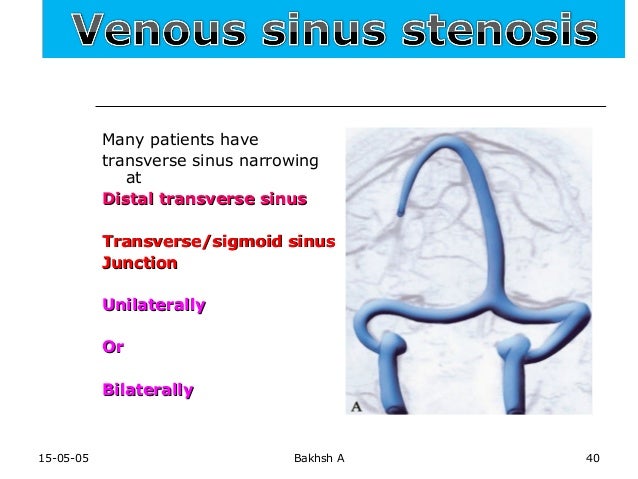 Venous sinus stenosis

Many patients have transverse sinus narrowing at

Distal transverse sinus

Transverse/sigmoid sinus Junction

Unilaterally

Or

Bilaterally

A

15-05-05

Bakhsh A

40